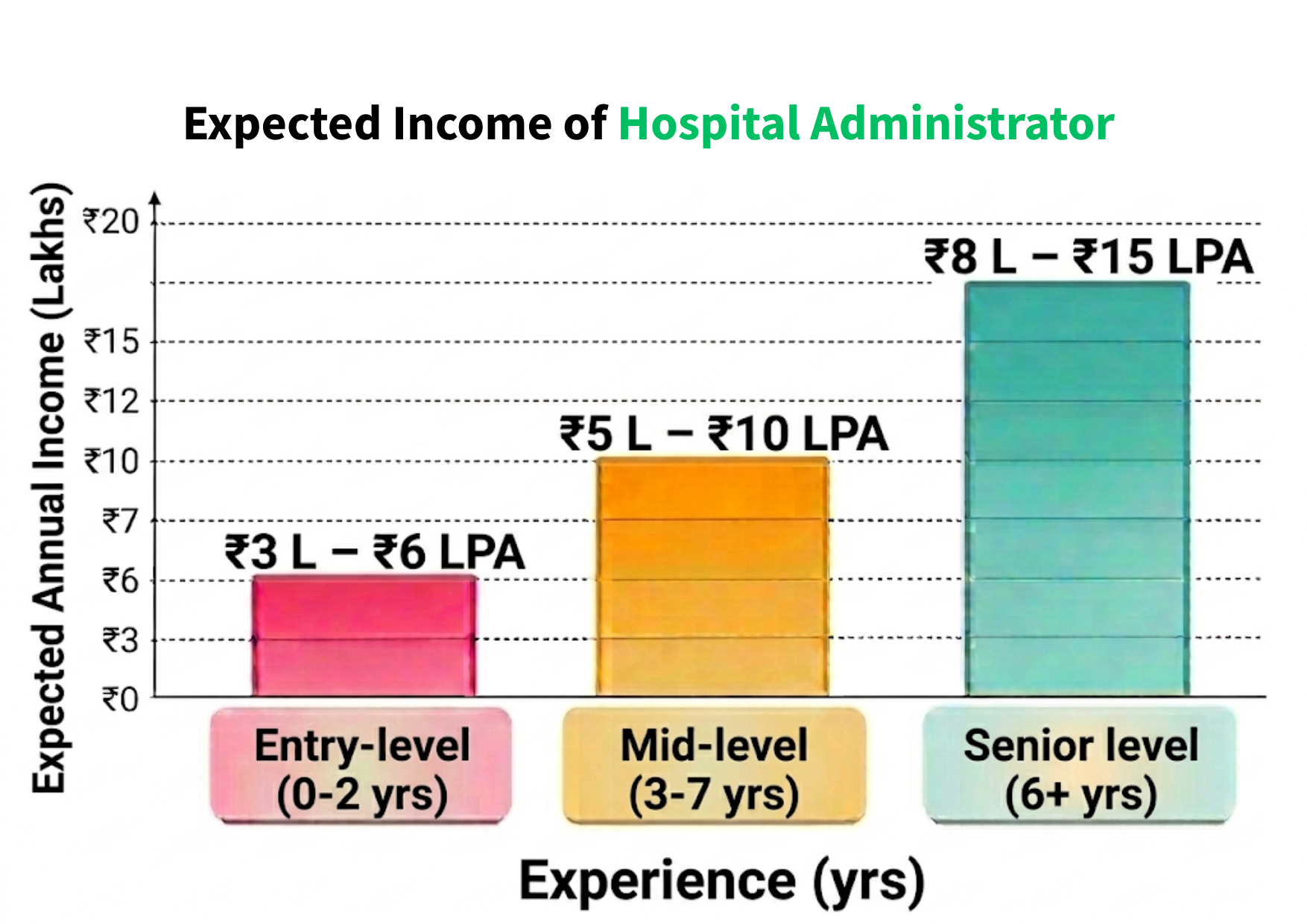 Expected Income of Hospital Administrator

Expected Annual Income (Lakhs)

₹20
₹15
₹12
₹10
₹7
₹6
₹3
₹0

₹3 L – ₹6 LPA
₹5 L – ₹10 LPA
₹8 L – ₹15 LPA

Entry-level (0-2 yrs)
Mid-level (3-7 yrs)
Senior level (6+ yrs)

Experience (yrs)